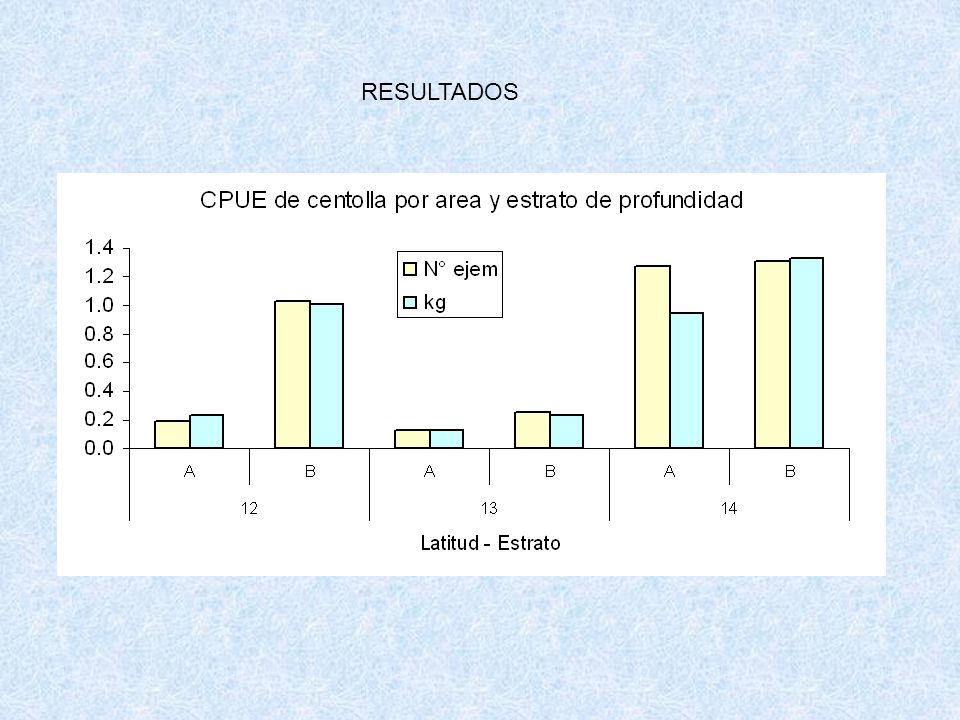 RESULTADOS

CPUE de centolla por area y estrato de profundidad

1.4
1.2
1.0
0.8
0.6
0.4
0.2
0.0

N° ejem
kg

A B A B A B
12 13 14

Latitud - Estrato